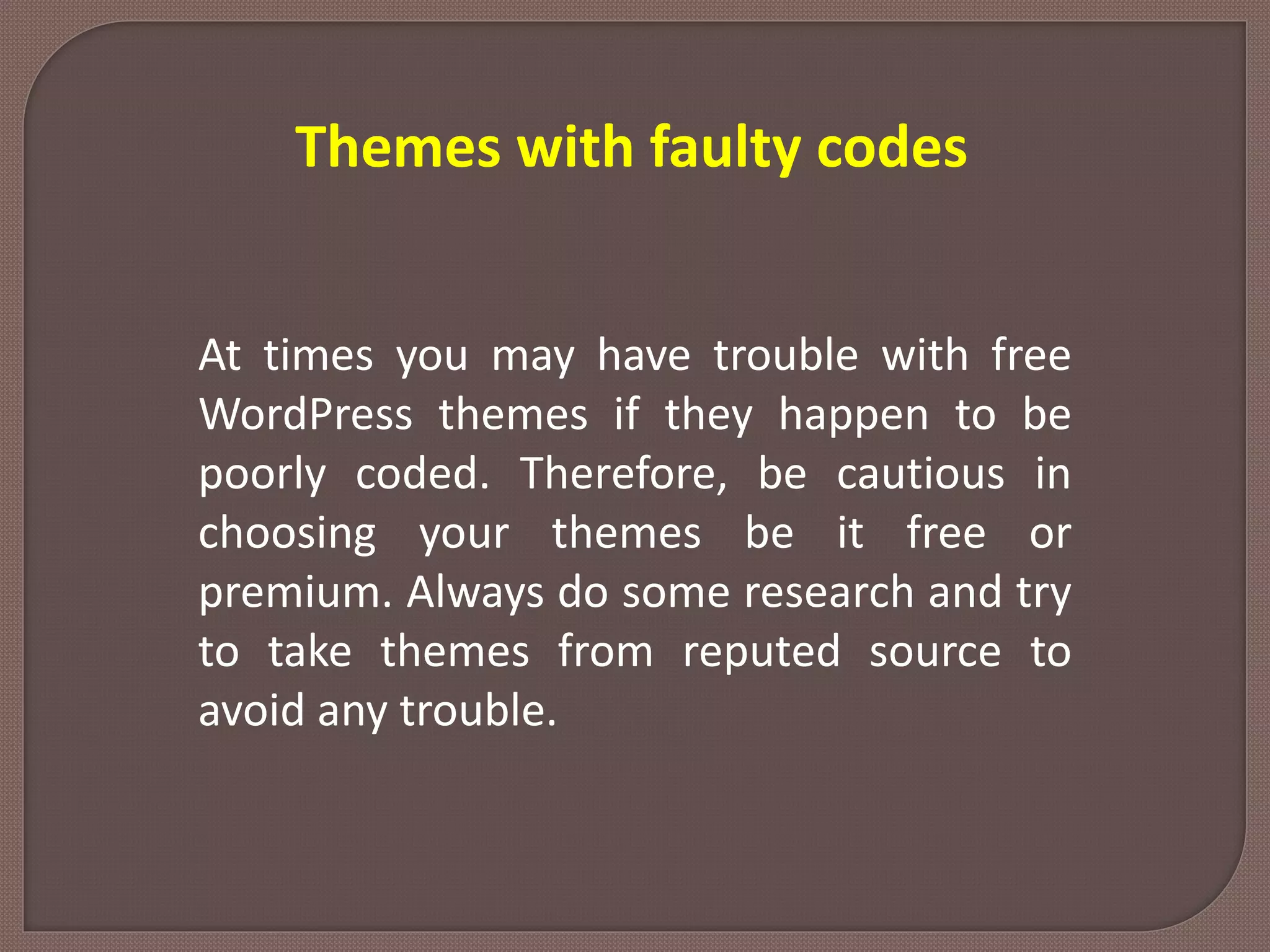 Themes with faulty codes

At times you may have trouble with free WordPress themes if they happen to be poorly coded. Therefore, be cautious in choosing your themes be it free or premium. Always do some research and try to take themes from reputed source to avoid any trouble.